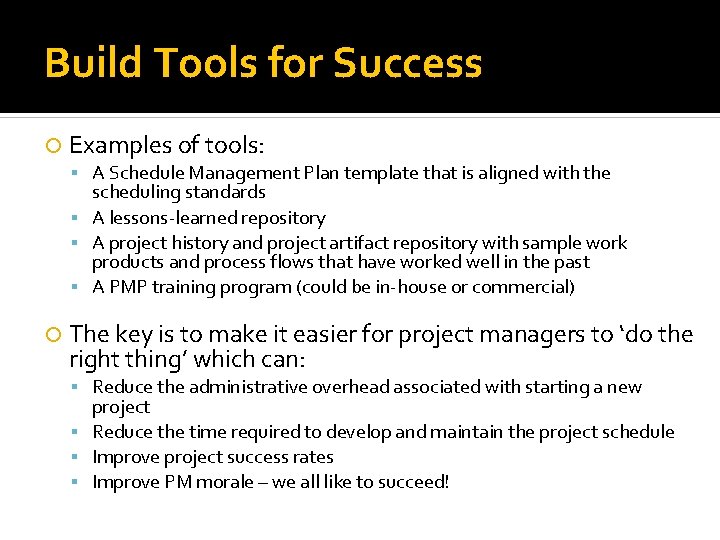 Build Tools for Success

Examples of tools:

A Schedule Management Plan template that is aligned with the scheduling standards

A lessons-learned repository

A project history and project artifact repository with sample work products and process flows that have worked well in the past

A PMP training program (could be in-house or commercial)

The key is to make it easier for project managers to ‘do the right thing’ which can:

Reduce the administrative overhead associated with starting a new project

Reduce the time required to develop and maintain the project schedule

Improve project success rates

Improve PM morale – we all like to succeed!